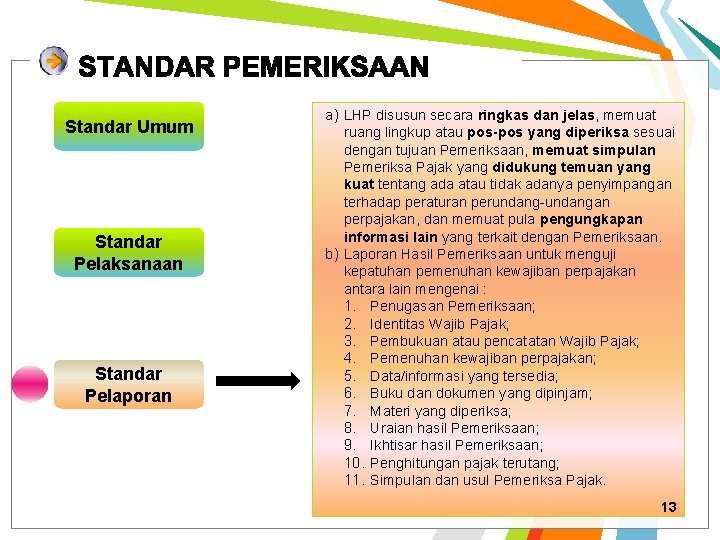 STANDAR PEMERIKSAAN

Standar Umum

Standar Pelaksanaan

Standar Pelaporan

a) LHP disusun secara ringkas dan jelas, memuat ruang lingkup atau pos-pos yang diperiksa sesuai dengan tujuan Pemeriksaan, memuat simpulan Pemeriksa Pajak yang didukung temuan yang kuat tentang ada atau tidak adanya penyimpangan terhadap peraturan perundang-undangan perpajakan, dan memuat pula pengungkapan informasi lain yang terkait dengan Pemeriksaan.

b) Laporan Hasil Pemeriksaan untuk menguji kepatuhan pemenuhan kewajiban perpajakan antara lain mengenai :
1. Penugasan Pemeriksaan;
2. Identitas Wajib Pajak;
3. Pembukuan atau pencatatan Wajib Pajak;
4. Pemenuhan kewajiban perpajakan;
5. Data/informasi yang tersedia;
6. Buku dan dokumen yang dipinjam;
7. Materi yang diperiksa;
8. Uraian hasil Pemeriksaan;
9. Ikhtisar hasil Pemeriksaan;
10. Penghitungan pajak terutang;
11. Simpulan dan usul Pemeriksa Pajak.

13